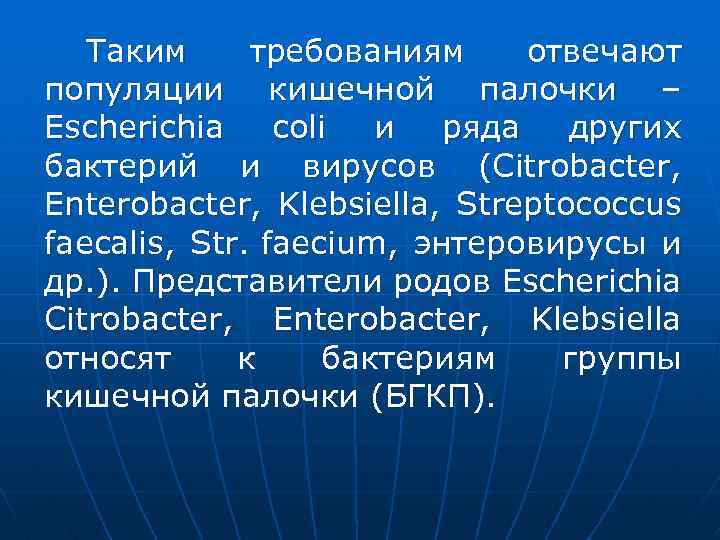 Таким требованиям отвечают популяции кишечной палочки – Escherichia coli и ряда других бактерий и вирусов (Citrobacter, Enterobacter, Klebsiella, Streptococcus faecalis, Str. faecium, энтеровирусы и др.). Представители родов Escherichia Citrobacter, Enterobacter, Klebsiella относят к бактериям группы кишечной палочки (БГКП).